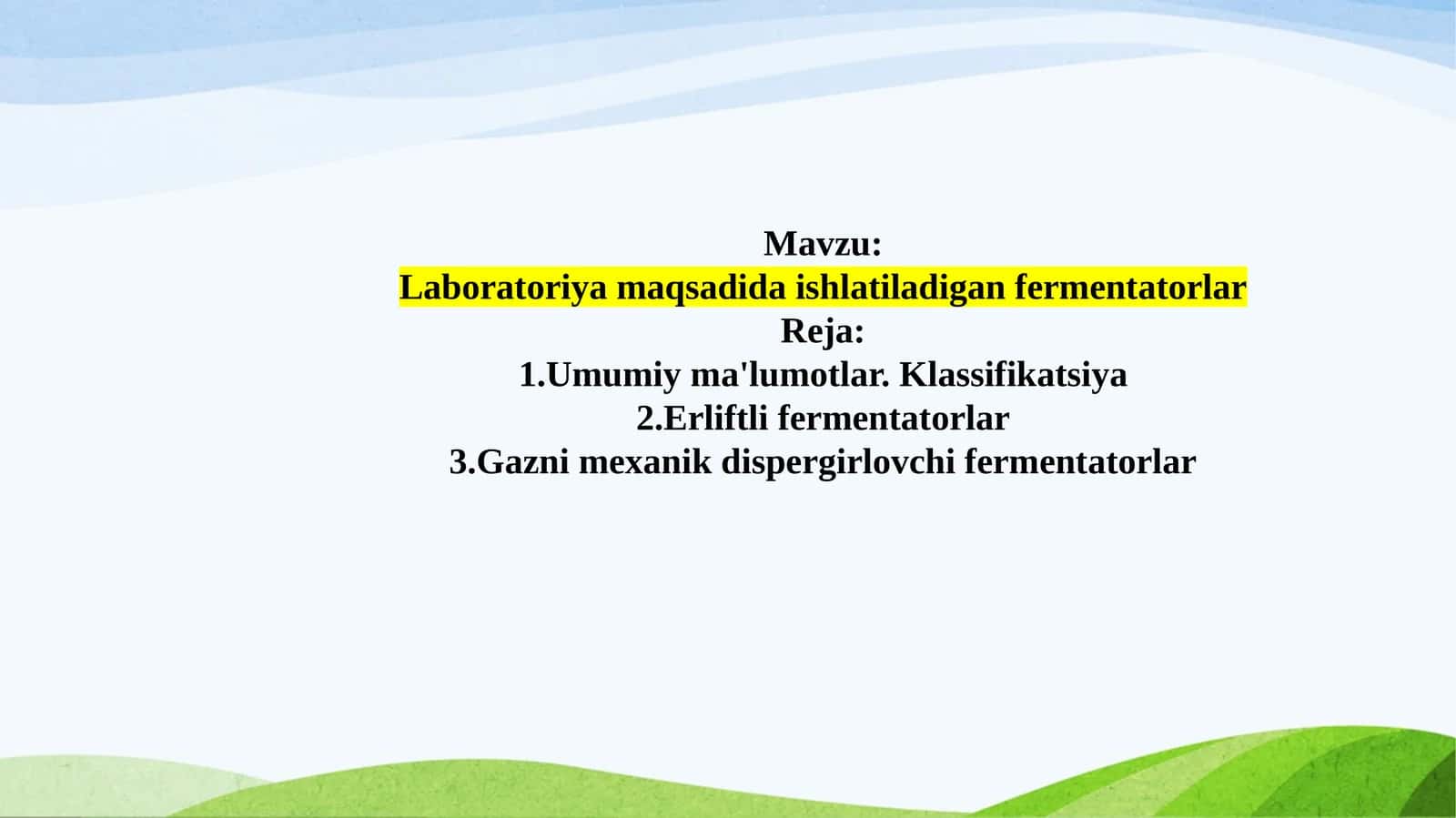 Mavzu:
Laboratoriya maqsadida ishlatiladigan fermentatorlar
Reja:
1.Umumiy ma'lumotlar. Klassifikatsiya
2.Erliftli fermentatorlar
3.Gazni mexanik dispergirlovchi fermentatorlar